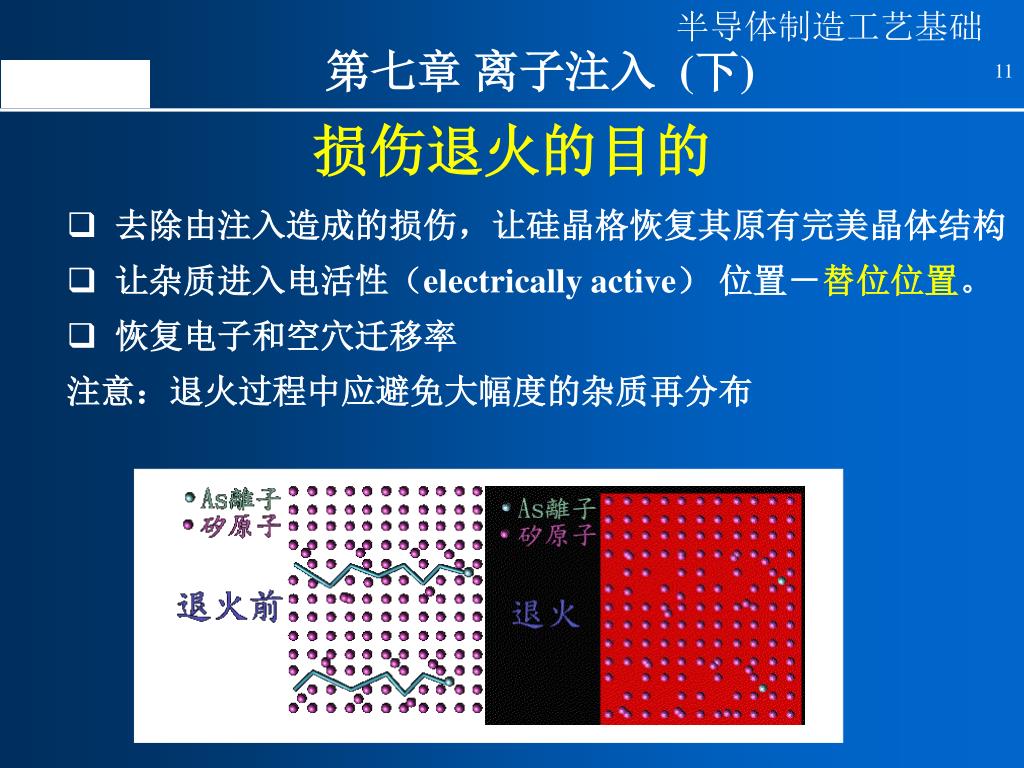 半导体制造工艺基础

第七章 离子注入 (下)

11

损伤退火的目的

❑ 去除由注入造成的损伤，让硅晶格恢复其原有完美晶体结构

❑ 让杂质进入电活性（electrically active） 位置－替位位置。

❑ 恢复电子和空穴迁移率

注意：退火过程中应避免大幅度的杂质再分布

As離子
矽原子
退火前

As離子
矽原子
退火